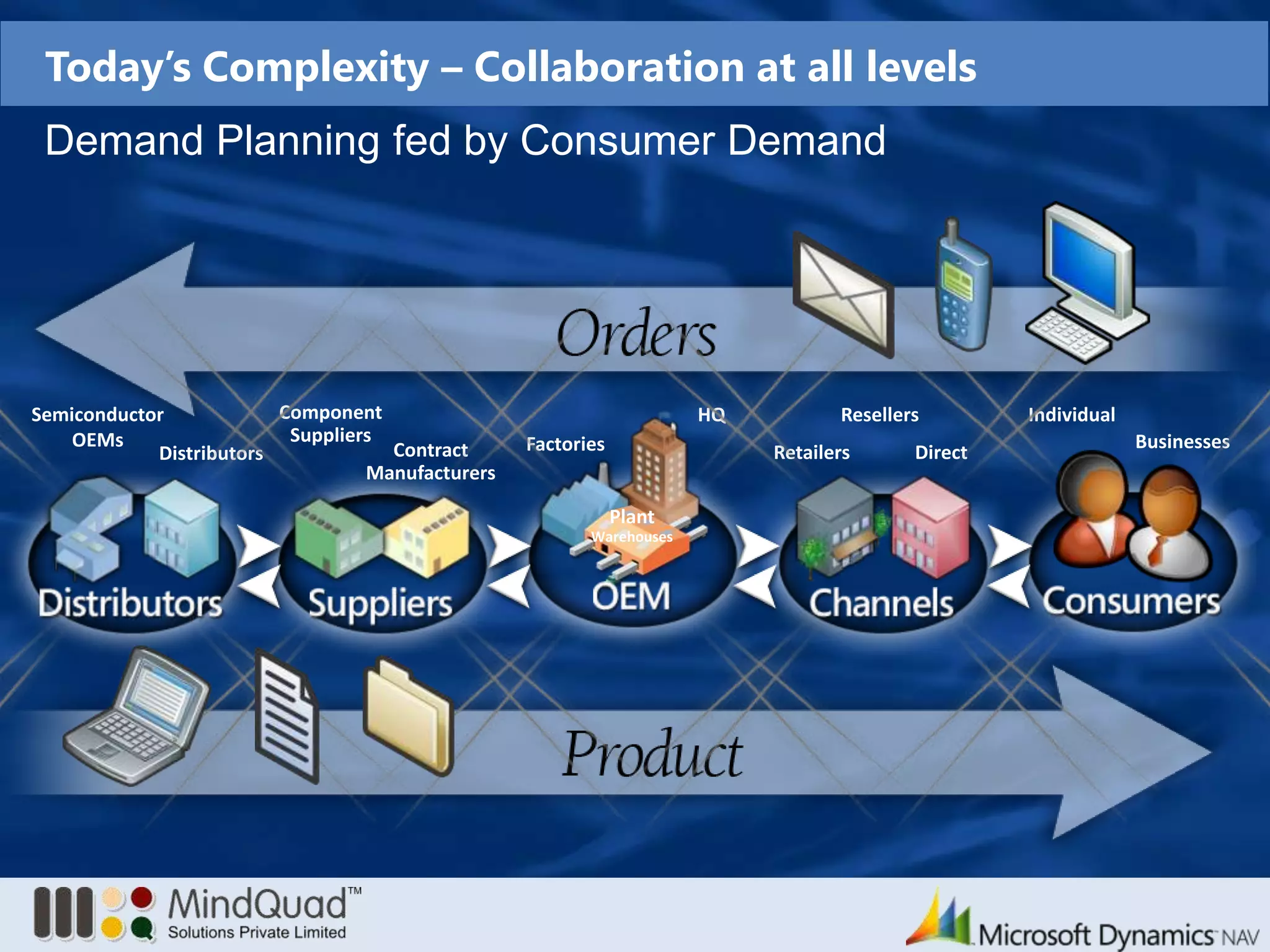 Today's Complexity – Collaboration at all levels

Demand Planning fed by Consumer Demand

Orders

Semiconductor OEMs

Distributors

Component Suppliers

Contract Manufacturers

Factories

HQ

Resellers

Retailers

Direct

Individual

Businesses

Plant Warehouses

Distributors

Suppliers

OEM

Channels

Consumers

Product

MindQuad™
Solutions Private Limited

Microsoft Dynamics NAV